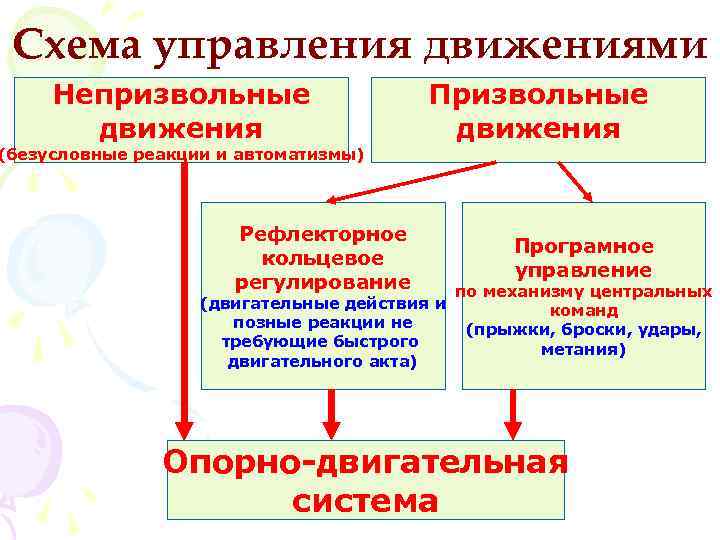 Схема управления движениями

Непризвольные движения
(безусловные реакции и автоматизмы)

Призвольные движения

Рефлекторное кольцевое регулирование
(двигательные действия и позные реакции не требующие быстрого двигательного акта)

Програмное управление
по механизму центральных команд
(прыжки, броски, удары, метания)

Опорно-двигательная система